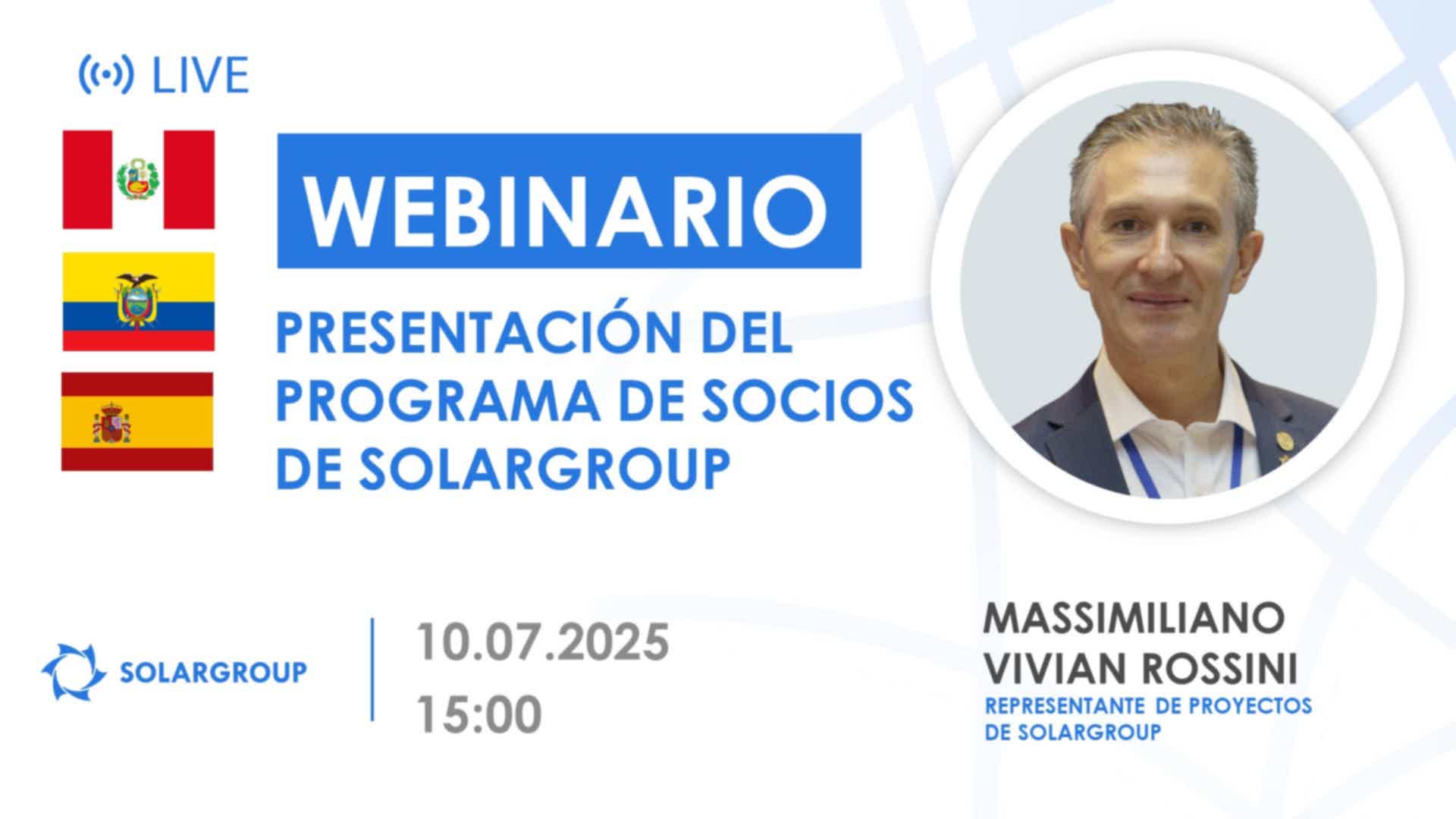 LIVE

WEBINARIO

PRESENTACIÓN DEL PROGRAMA DE SOCIOS DE SOLARGROUP

SOLARGROUP

10.07.2025
15:00

MASSIMILIANO VIVIAN ROSSINI
REPRESENTANTE DE PROYECTOS DE SOLARGROUP